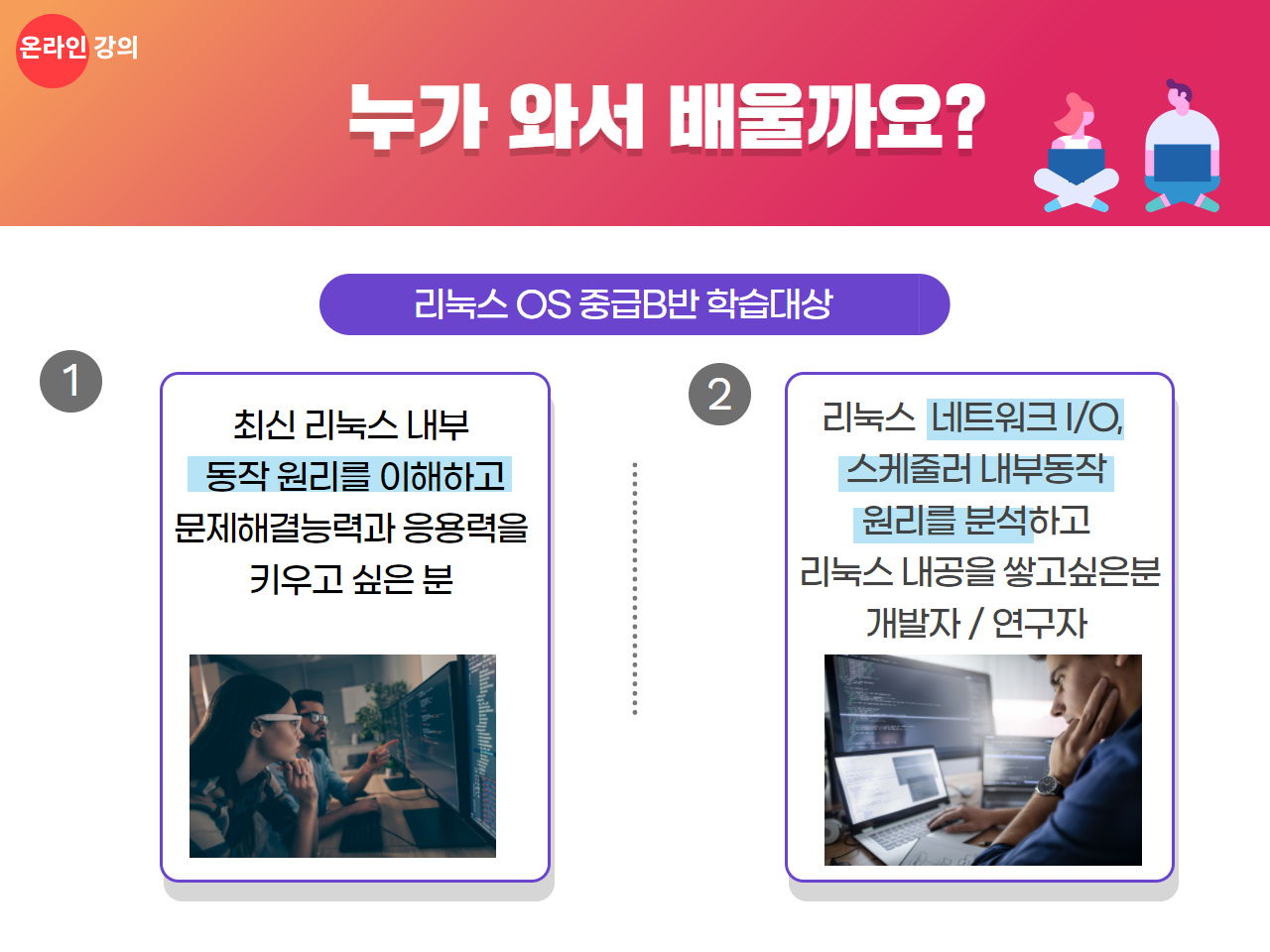 온라인 강의

누가 와서 배울까요?

리눅스 OS 중급B반 학습대상

1

최신 리눅스 내부 동작 원리를 이해하고 문제해결능력과 응용력을 키우고 싶은 분

2

리눅스 네트워크 I/O, 스케줄러 내부동작 원리를 분석하고 리눅스 내공을 쌓고싶은분 개발자 / 연구자